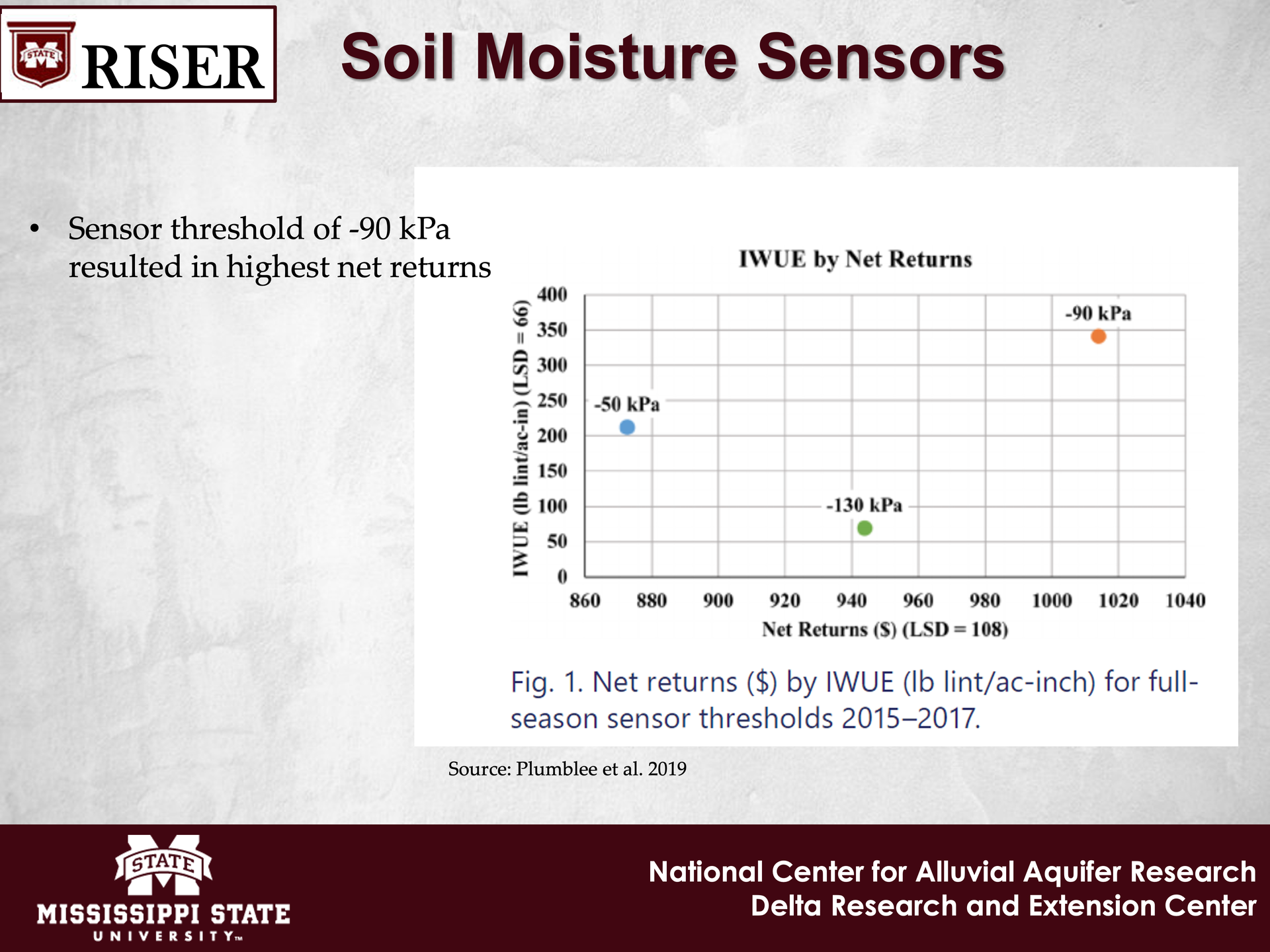 STATE RISER

Soil Moisture Sensors

• Sensor threshold of -90 kPa resulted in highest net returns

IWUE by Net Returns

IWUE (lb lint/ac-in) (LSD = 66)

400
350
300
250
200
150
100
50
0

-90 kPa
-50 kPa
-130 kPa

860 880 900 920 940 960 980 1000 1020 1040

Net Returns ($) (LSD = 108)

Fig. 1. Net returns ($) by IWUE (lb lint/ac-inch) for full-season sensor thresholds 2015–2017.

Source: Plumblee et al. 2019

STATE
MISSISSIPPI STATE
UNIVERSITY™

National Center for Alluvial Aquifer Research
Delta Research and Extension Center